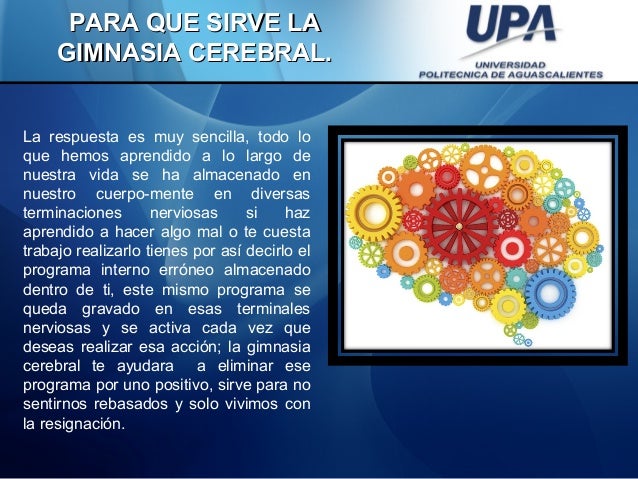 PARA QUE SIRVE LA GIMNASIA CEREBRAL.

UPA
UNIVERSIDAD
POLITECNICA DE AGUASCALIENTES

La respuesta es muy sencilla, todo lo que hemos aprendido a lo largo de nuestra vida se ha almacenado en nuestro cuerpo-mente en diversas terminaciones nerviosas si haz aprendido a hacer algo mal o te cuesta trabajo realizarlo tienes por así decirlo el programa interno erróneo almacenado dentro de ti, este mismo programa se queda gravado en esas terminales nerviosas y se activa cada vez que deseas realizar esa acción; la gimnasia cerebral te ayudara a eliminar ese programa por uno positivo, sirve para no sentirnos rebasados y solo vivimos con la resignación.